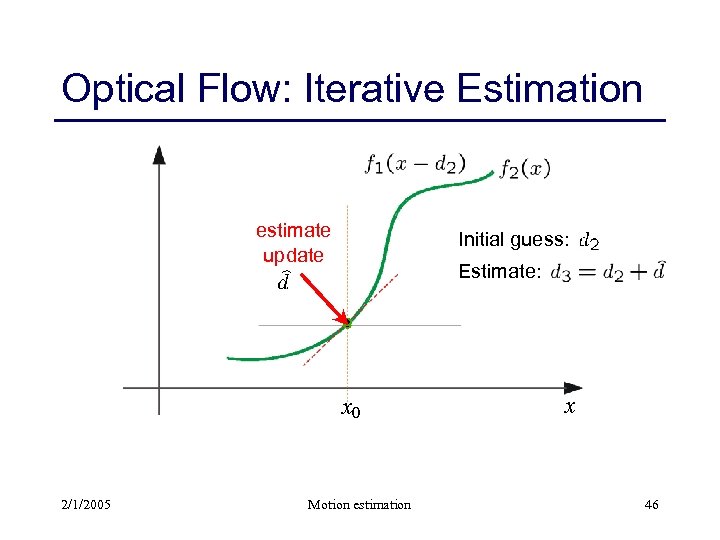 Optical Flow: Iterative Estimation

$f_1(x - d_2)$ $f_2(x)$

estimate update $\hat{d}$

Initial guess: $d_2$

Estimate: $d_3 = d_2 + \hat{d}$

$x_0$

$x$

2/1/2005 Motion estimation 46